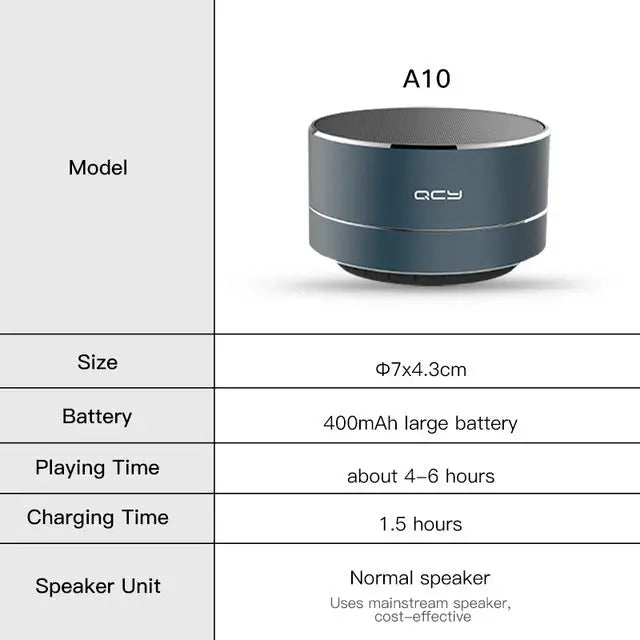 | Model | A10 QCY |
|---|---|
| Size | Φ7x4.3cm |
| Battery | 400mAh large battery |
| Playing Time | about 4-6 hours |
| Charging Time | 1.5 hours |
| Speaker Unit | Normal speaker Uses mainstream speaker, cost-effective |